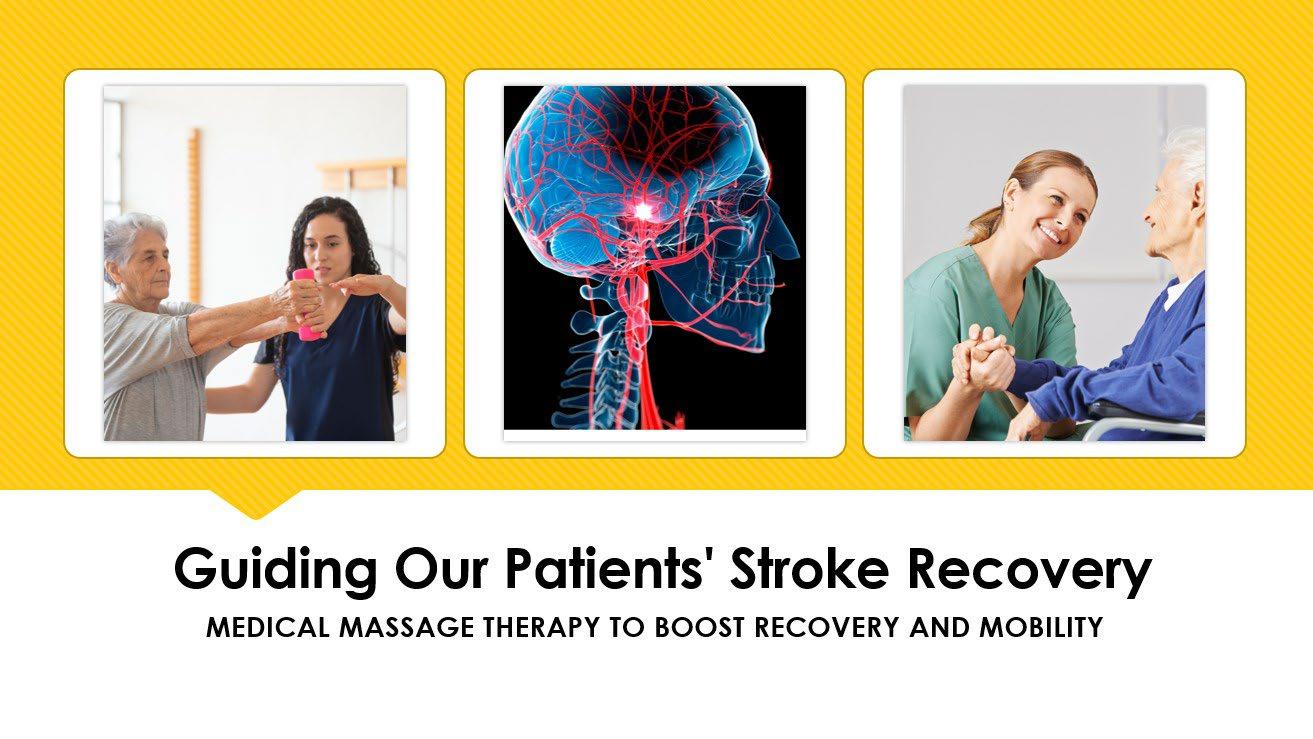 Guiding Our Patients' Stroke Recovery

MEDICAL MASSAGE THERAPY TO BOOST RECOVERY AND MOBILITY